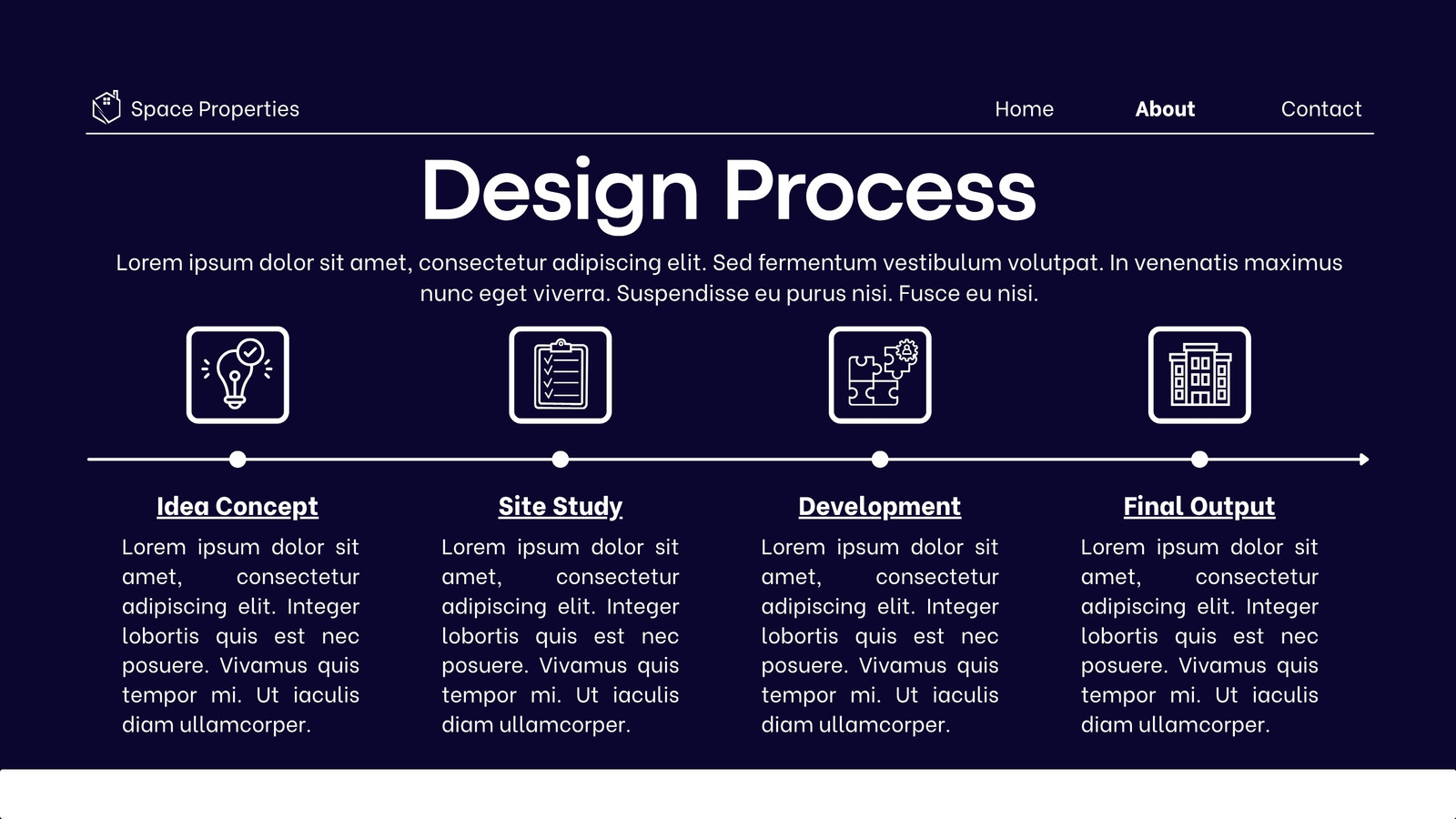 Space Properties

Home About Contact

Design Process

Lorem ipsum dolor sit amet, consectetur adipiscing elit. Sed fermentum vestibulum volutpat. In venenatis maximus nunc eget viverra. Suspendisse eu purus nisi. Fusce eu nisi.

Idea Concept

Lorem ipsum dolor sit amet, consectetur adipiscing elit. Integer lobortis quis est nec posuere. Vivamus quis tempor mi. Ut iaculis diam ullamcorper.

Site Study

Lorem ipsum dolor sit amet, consectetur adipiscing elit. Integer lobortis quis est nec posuere. Vivamus quis tempor mi. Ut iaculis diam ullamcorper.

Development

Lorem ipsum dolor sit amet, consectetur adipiscing elit. Integer lobortis quis est nec posuere. Vivamus quis tempor mi. Ut iaculis diam ullamcorper.

Final Output

Lorem ipsum dolor sit amet, consectetur adipiscing elit. Integer lobortis quis est nec posuere. Vivamus quis tempor mi. Ut iaculis diam ullamcorper.